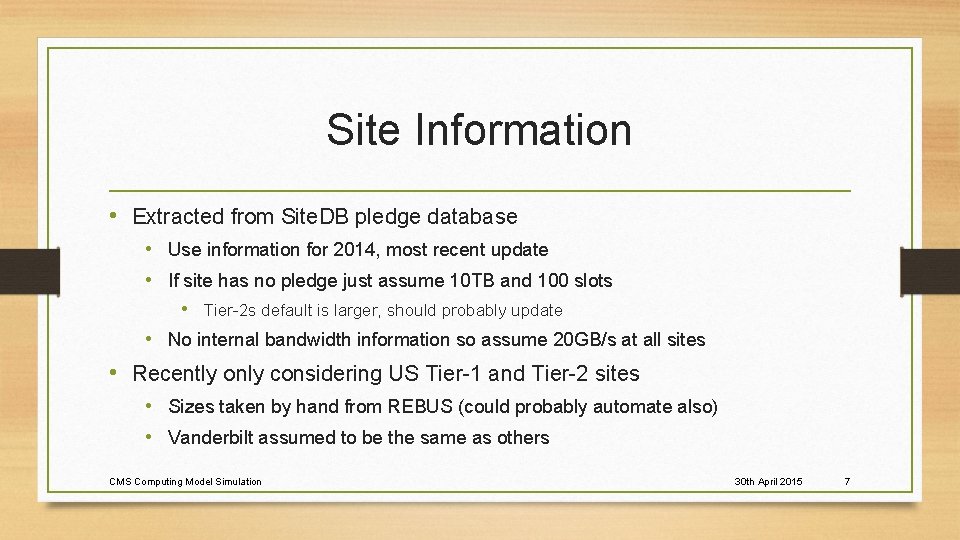 Site Information

• Extracted from SiteDB pledge database
 • Use information for 2014, most recent update
 • If site has no pledge just assume 10TB and 100 slots
  • Tier-2s default is larger, should probably update
 • No internal bandwidth information so assume 20GB/s at all sites
• Recently only considering US Tier-1 and Tier-2 sites
 • Sizes taken by hand from REBUS (could probably automate also)
 • Vanderbilt assumed to be the same as others

CMS Computing Model Simulation

30th April 2015

7